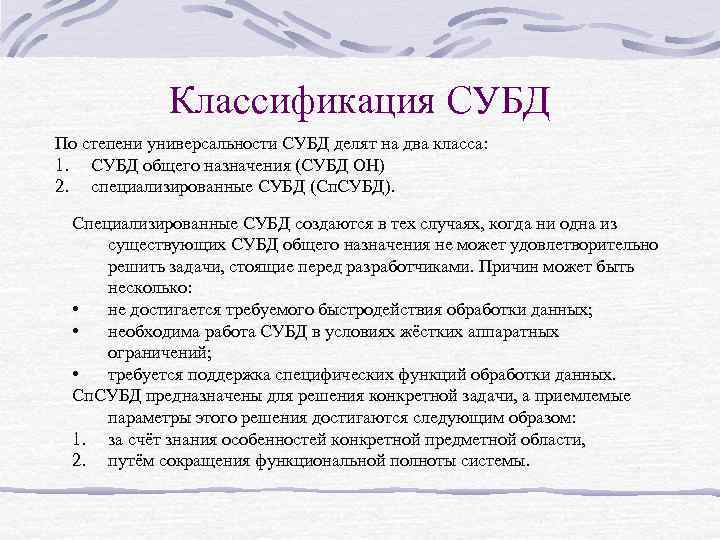 Классификация СУБД

По степени универсальности СУБД делят на два класса:
1. СУБД общего назначения (СУБД ОН)
2. специализированные СУБД (СпСУБД).

Специализированные СУБД создаются в тех случаях, когда ни одна из существующих СУБД общего назначения не может удовлетворительно решить задачи, стоящие перед разработчиками. Причин может быть несколько:
• не достигается требуемого быстродействия обработки данных;
• необходима работа СУБД в условиях жёстких аппаратных ограничений;
• требуется поддержка специфических функций обработки данных.
СпСУБД предназначены для решения конкретной задачи, а приемлемые параметры этого решения достигаются следующим образом:
1. за счёт знания особенностей конкретной предметной области,
2. путём сокращения функциональной полноты системы.